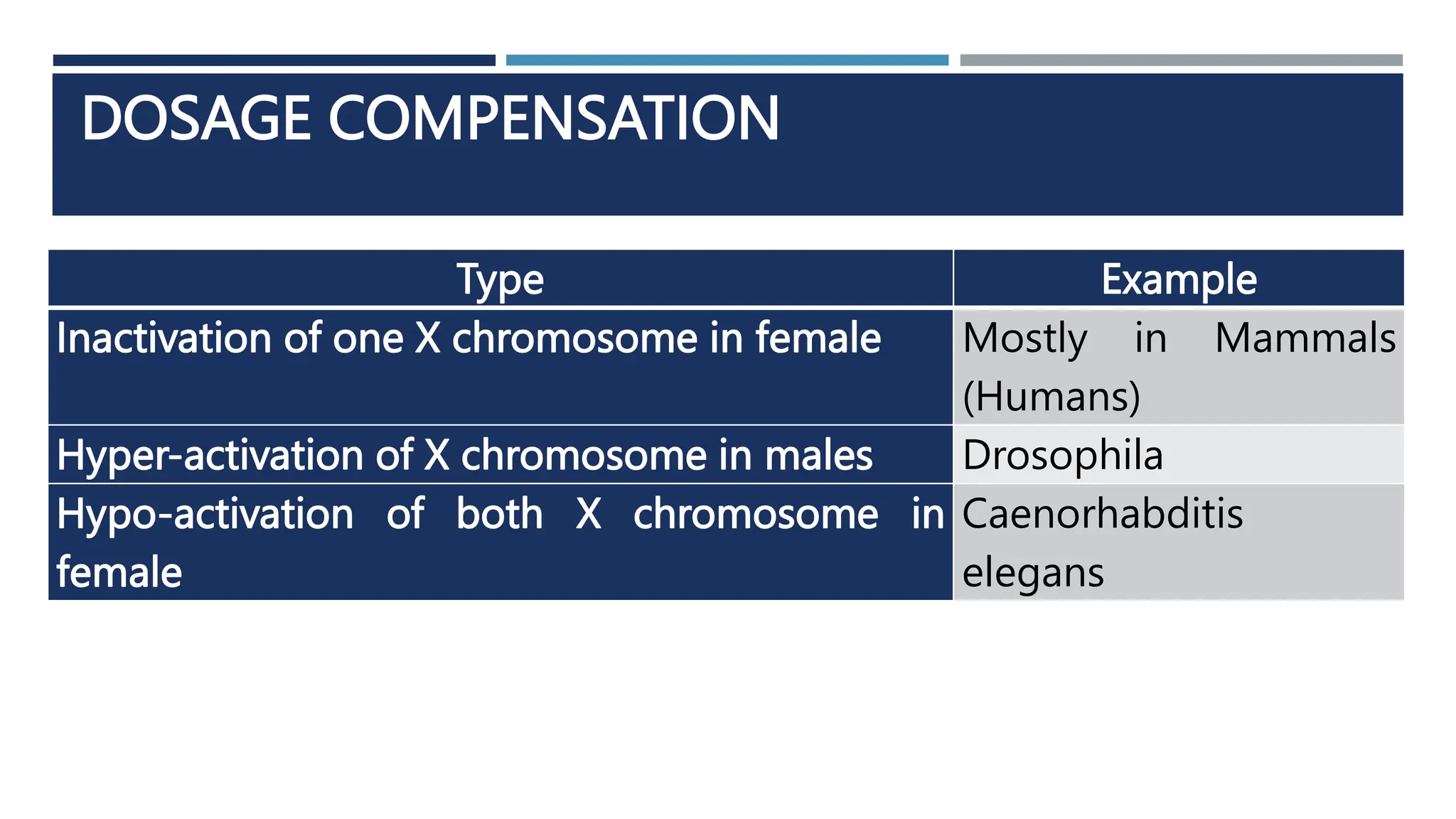 DOSAGE COMPENSATION

| Type | Example |
|---|---|
| Inactivation of one X chromosome in female | Mostly in Mammals (Humans) |
| Hyper-activation of X chromosome in males | Drosophila |
| Hypo-activation of both X chromosome in female | Caenorhabditis elegans |